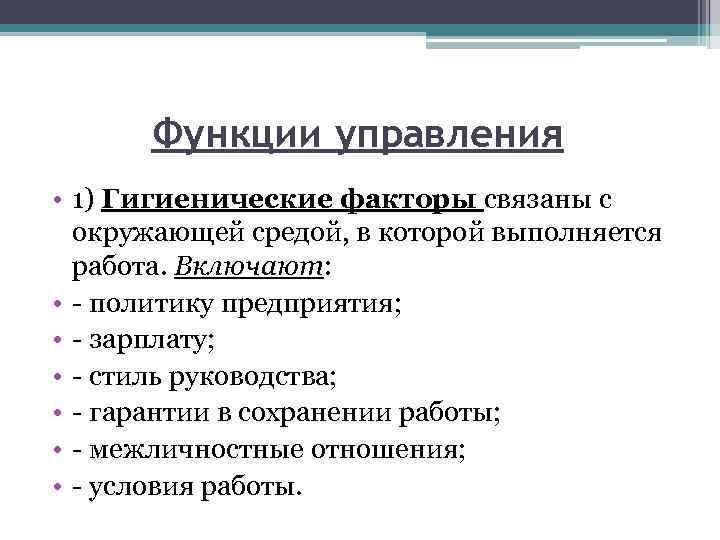 Функции управления

• 1) Гигиенические факторы связаны с окружающей средой, в которой выполняется работа. Включают:
• - политику предприятия;
• - зарплату;
• - стиль руководства;
• - гарантии в сохранении работы;
• - межличностные отношения;
• - условия работы.